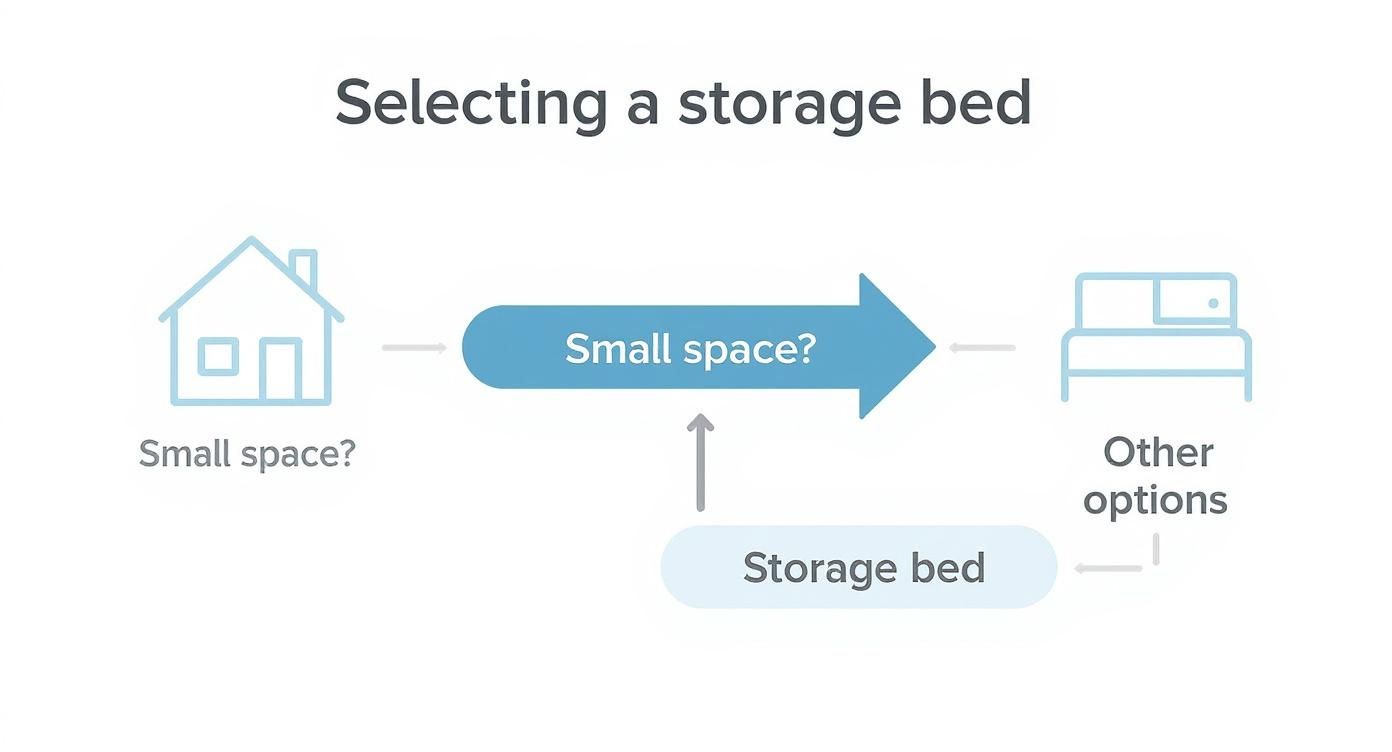 Selecting a storage bed

Small space?

Small space?

Other options

Storage bed